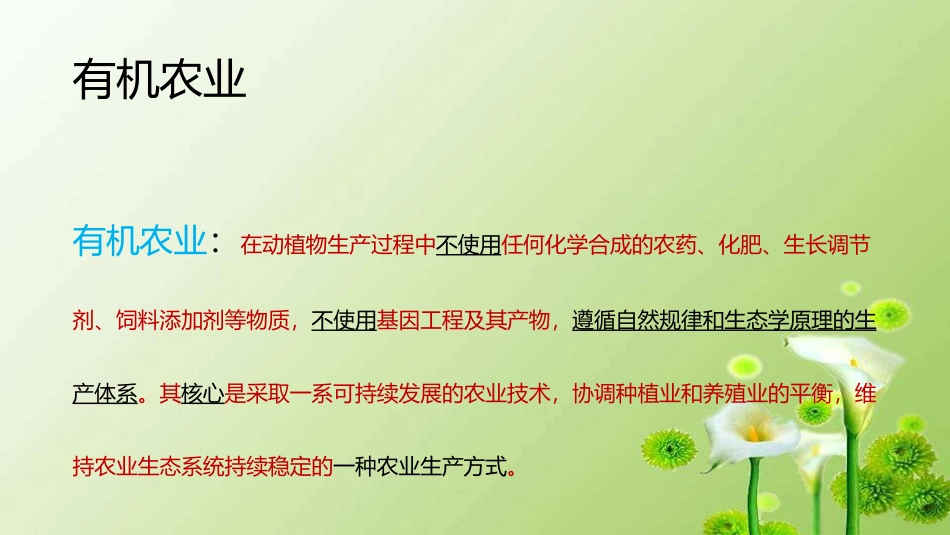 有机农业

有机农业：在动植物生产过程中不使用任何化学合成的农药、化肥、生长调节剂、饲料添加剂等物质，不使用基因工程及其产物，遵循自然规律和生态学原理的生产体系。其核心是采取一系可持续发展的农业技术，协调种植业和养殖业的平衡，维持农业生态系统持续稳定的一种农业生产方式。